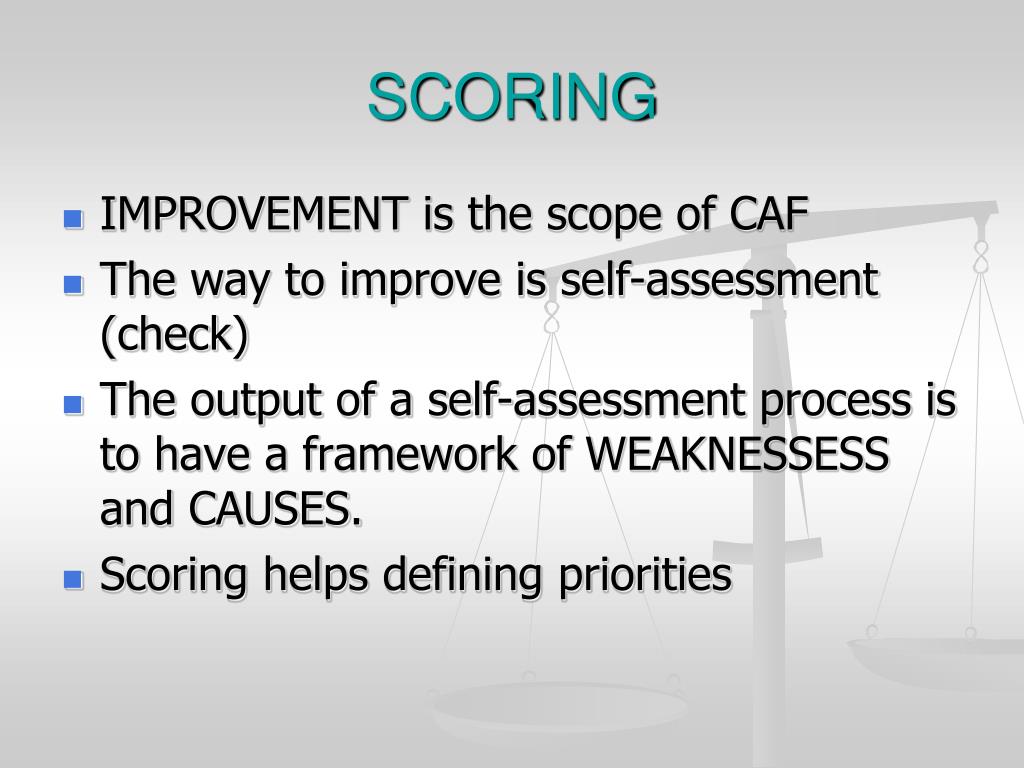 SCORING

- IMPROVEMENT is the scope of CAF
- The way to improve is self-assessment (check)
- The output of a self-assessment process is to have a framework of WEAKNESSESS and CAUSES.
- Scoring helps defining priorities